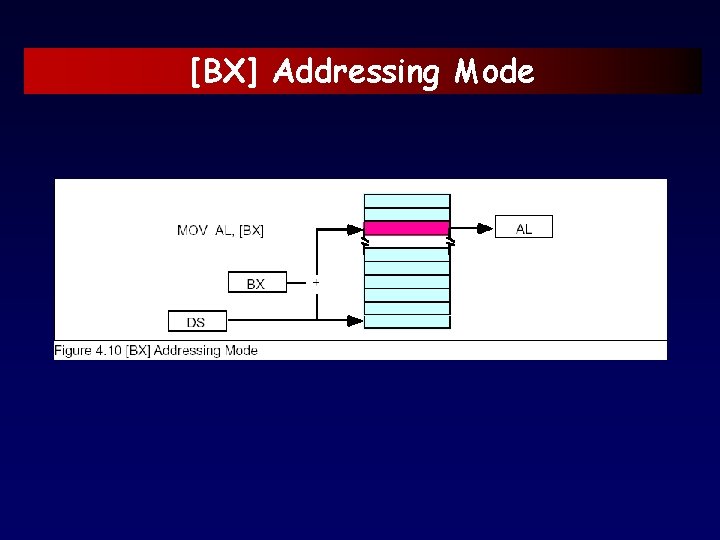 [BX] Addressing Mode

MOV AL, [BX]

AL

BX

+

DS

Figure 4.10 [BX] Addressing Mode